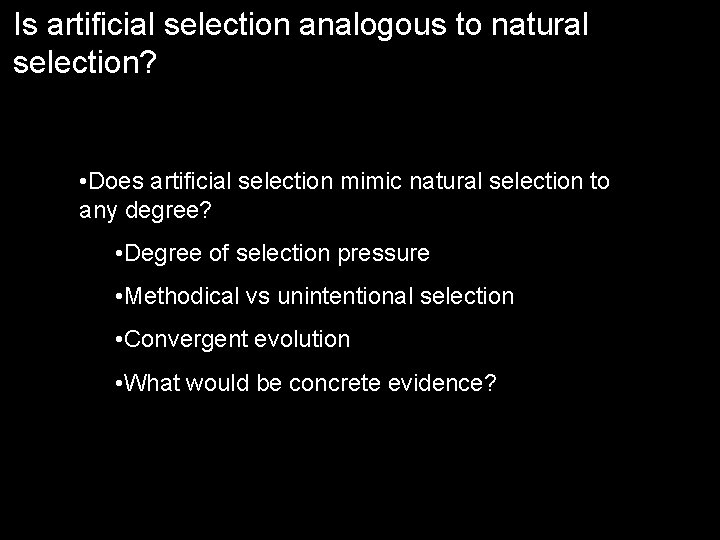 Is artificial selection analogous to natural selection?

•Does artificial selection mimic natural selection to any degree?

•Degree of selection pressure

•Methodical vs unintentional selection

•Convergent evolution

•What would be concrete evidence?